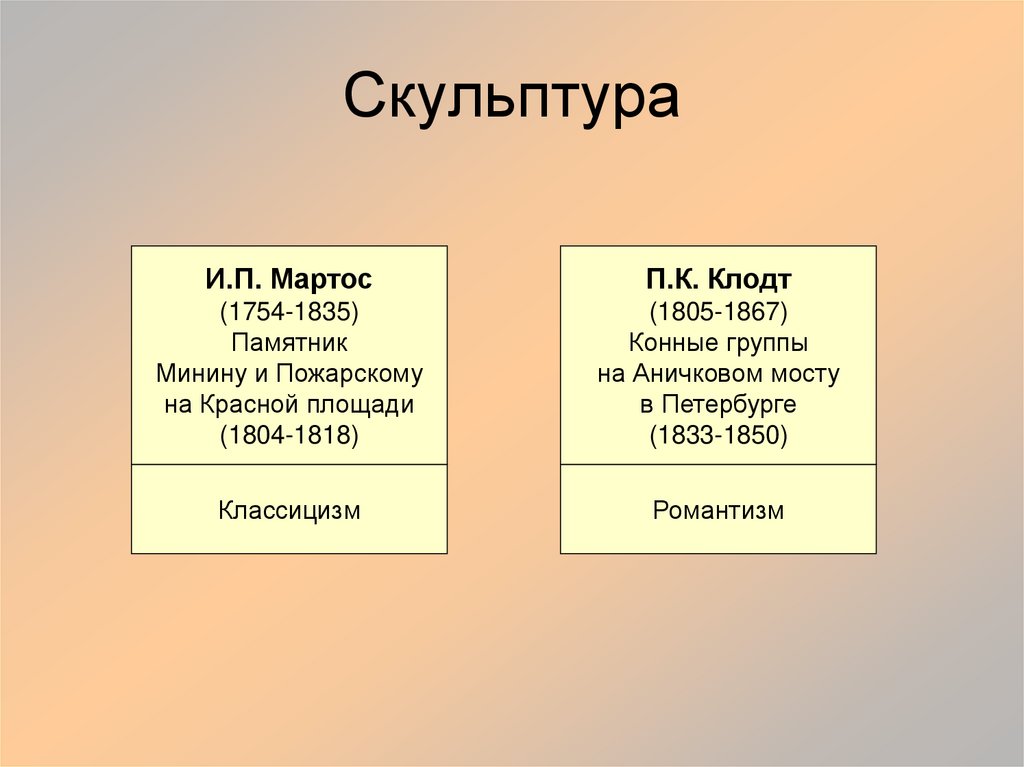 Скульптура

И.П. Мартос
(1754-1835)
Памятник
Минину и Пожарскому
на Красной площади
(1804-1818)

Классицизм

П.К. Клодт
(1805-1867)
Конные группы
на Аничковом мосту
в Петербурге
(1833-1850)

Романтизм